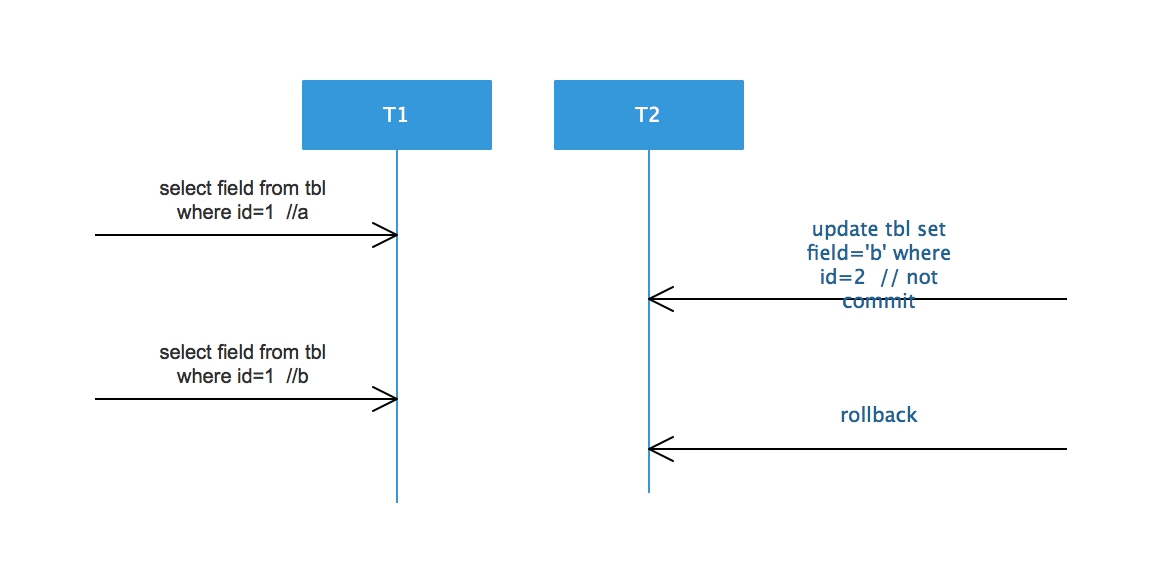 T1

T2

select field from tbl where id=1 //a

update tbl set field='b' where id=2 // not commit

select field from tbl where id=1 //b

rollback